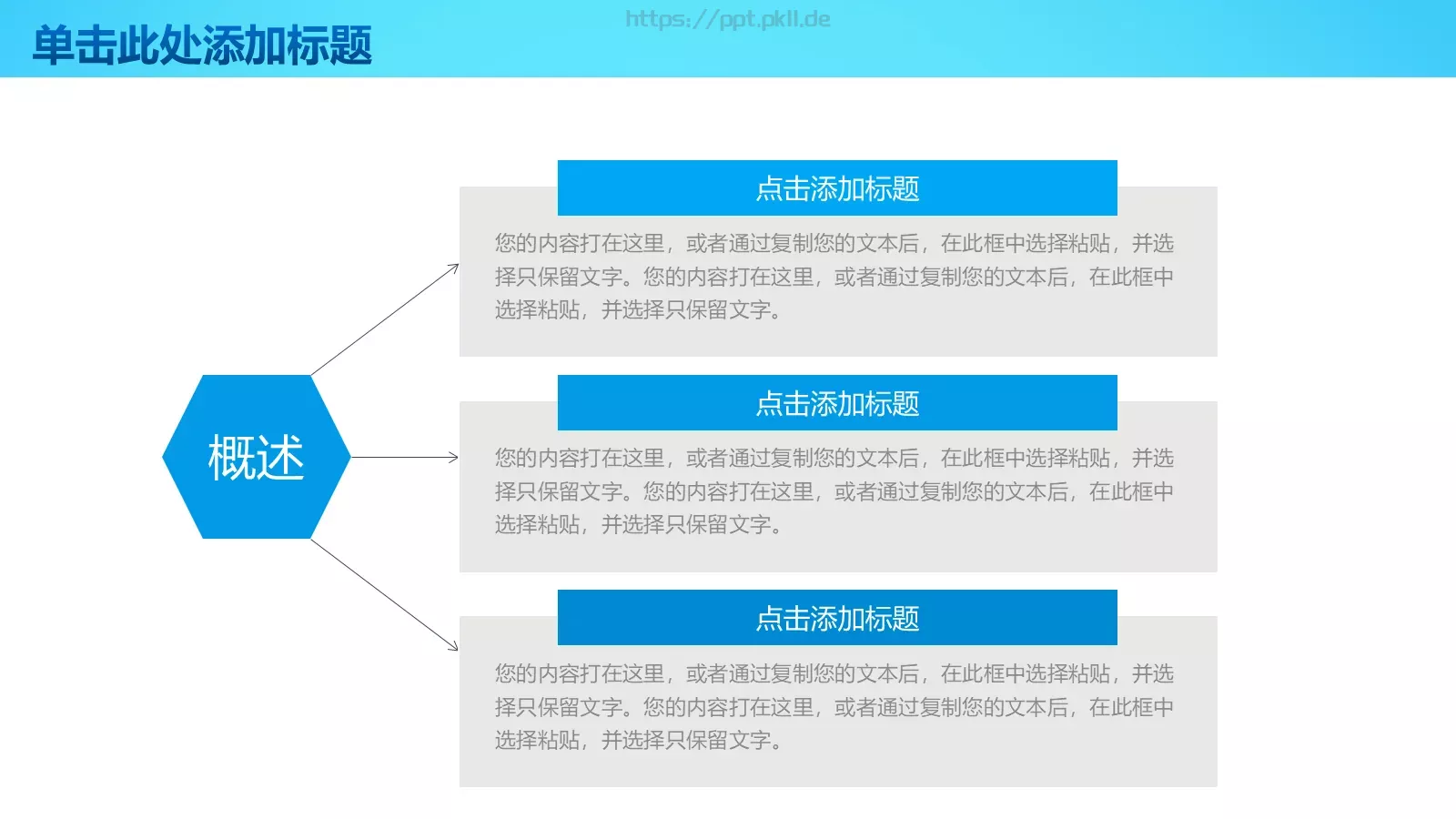 单击此处添加标题

https://ppt.pkll.de

概述

点击添加标题

您的内容打在这里，或者通过复制您的文本后，在此框中选择粘贴，并选择只保留文字。您的内容打在这里，或者通过复制您的文本后，在此框中选择粘贴，并选择只保留文字。

点击添加标题

您的内容打在这里，或者通过复制您的文本后，在此框中选择粘贴，并选择只保留文字。您的内容打在这里，或者通过复制您的文本后，在此框中选择粘贴，并选择只保留文字。

点击添加标题

您的内容打在这里，或者通过复制您的文本后，在此框中选择粘贴，并选择只保留文字。您的内容打在这里，或者通过复制您的文本后，在此框中选择粘贴，并选择只保留文字。